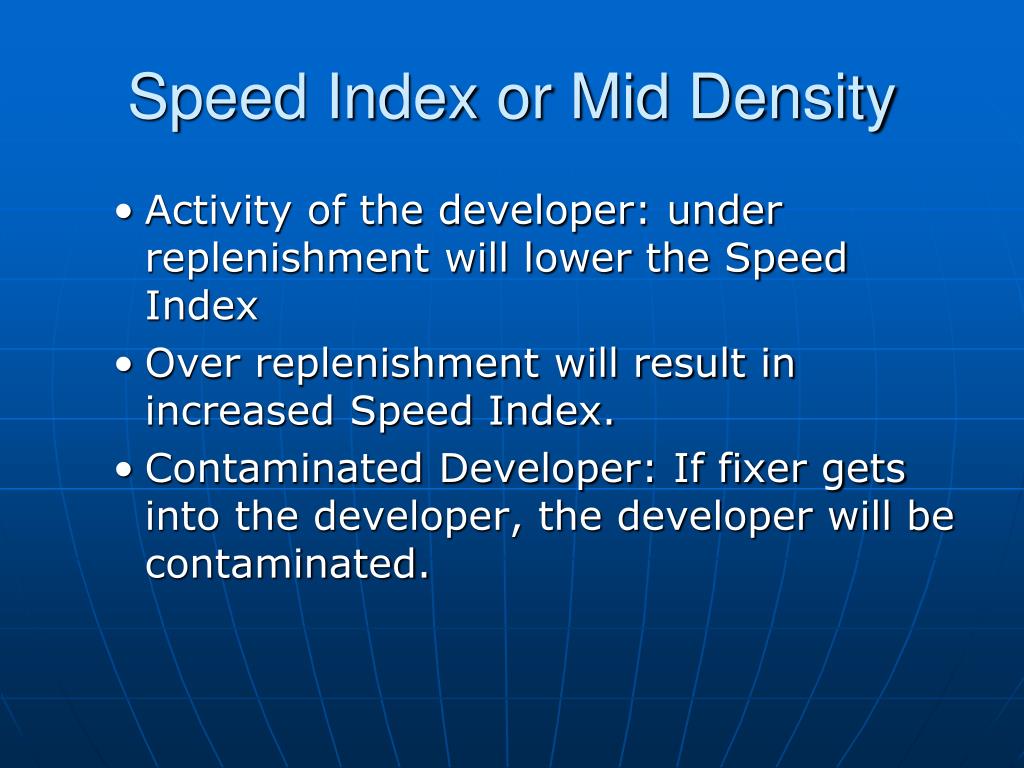 Speed Index or Mid Density

• Activity of the developer: under replenishment will lower the Speed Index
• Over replenishment will result in increased Speed Index.
• Contaminated Developer: If fixer gets into the developer, the developer will be contaminated.